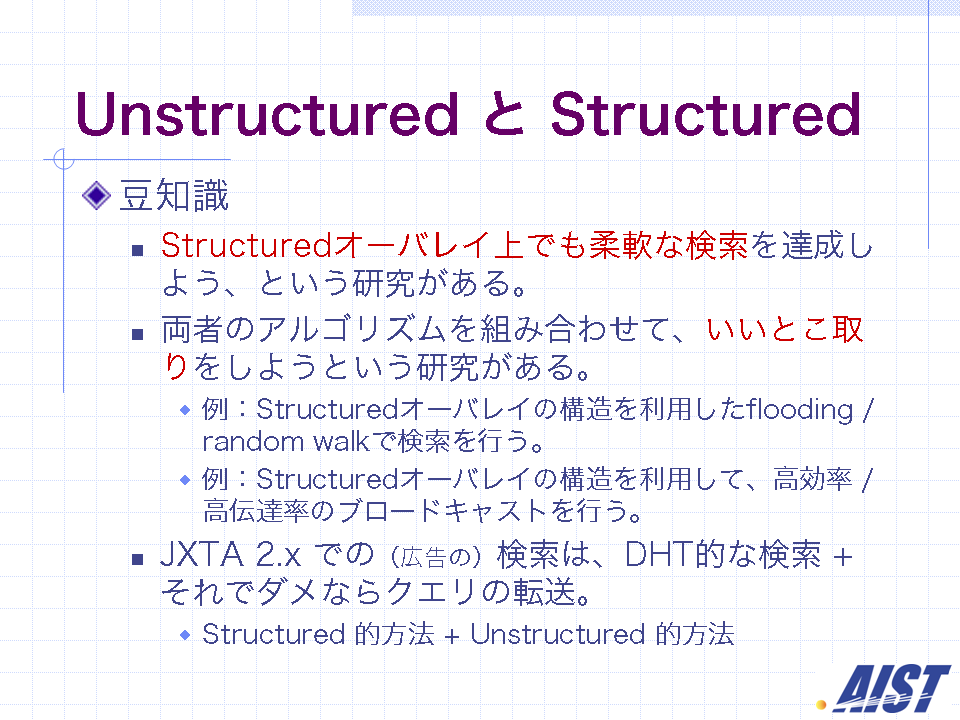 Unstructured と Structured

豆知識

Structuredオーバレイ上でも柔軟な検索を達成しよう、という研究がある。

両者のアルゴリズムを組み合わせて、いいとこ取りをしようという研究がある。

例：Structuredオーバレイの構造を利用したflooding / random walkで検索を行う。

例：Structuredオーバレイの構造を利用して、高効率 / 高伝達率のブロードキャストを行う。

JXTA 2.x での（広告の）検索は、DHT的な検索 + それでダメならクエリの転送。

Structured 的方法 + Unstructured 的方法

AIST